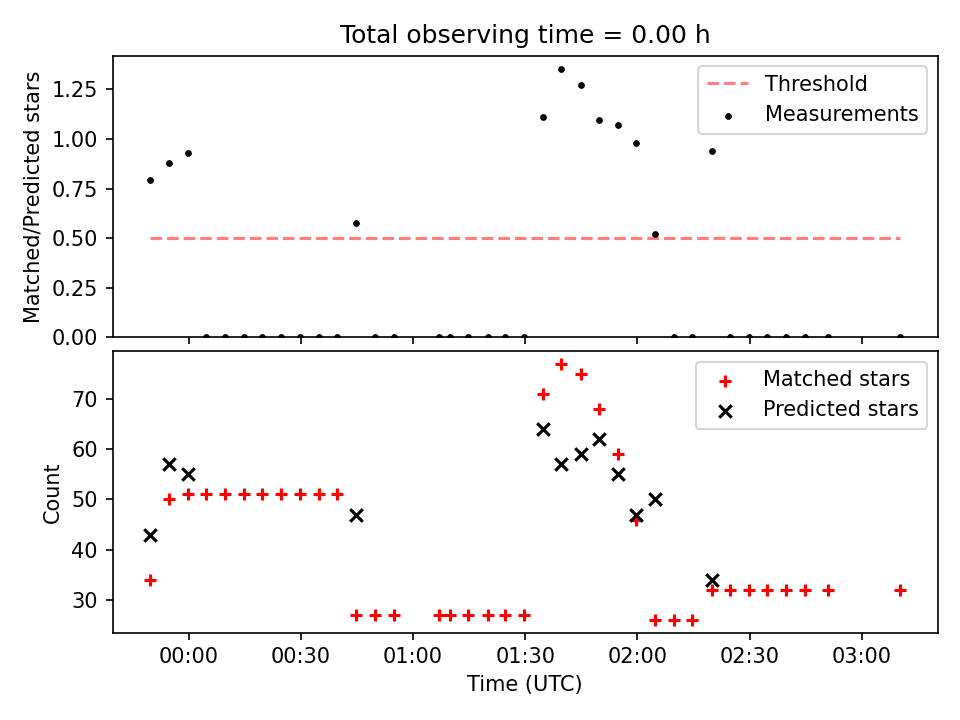 Total observing time = 0.00 h

Matched/Predicted stars

1.25
1.00
0.75
0.50
0.25
0.00

Threshold
Measurements

Count

70
60
50
40
30

Matched stars
Predicted stars

00:00
00:30
01:00
01:30
02:00
02:30
03:00

Time (UTC)